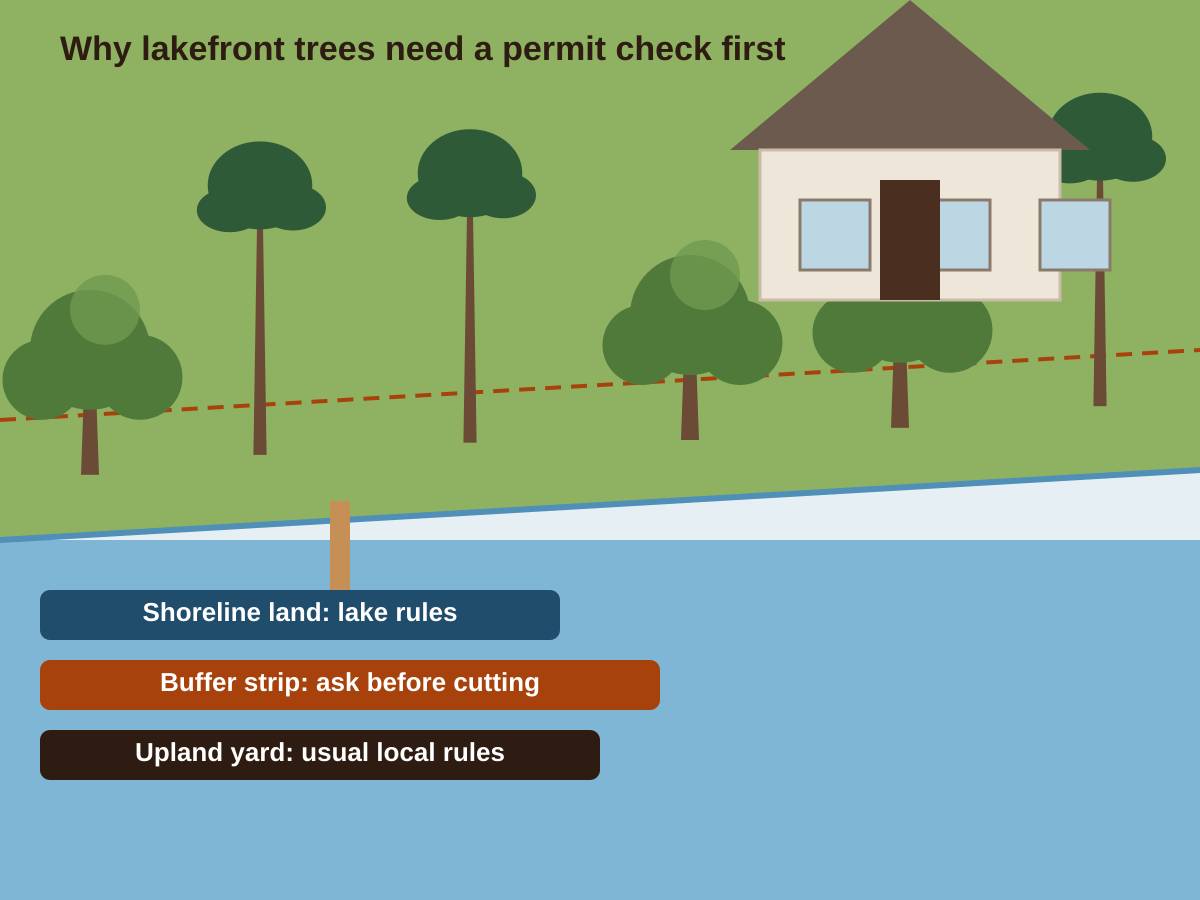 Why lakefront trees need a permit check first

Shoreline land: lake rules

Buffer strip: ask before cutting

Upland yard: usual local rules